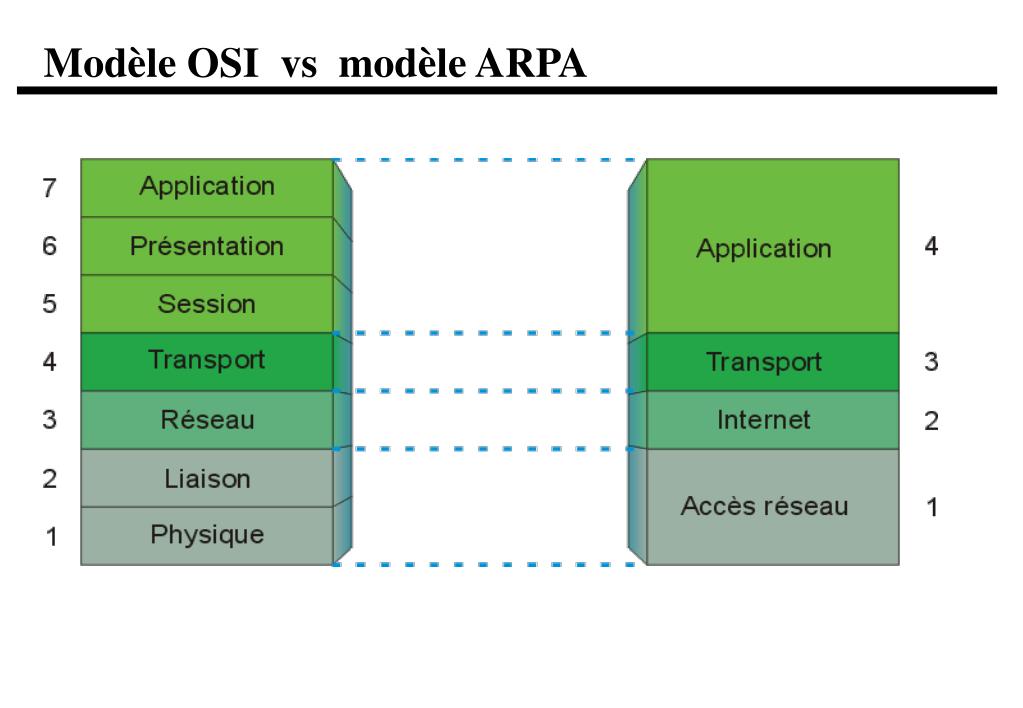 Modèle OSI vs modèle ARPA

7 Application
6 Présentation
5 Session
4 Transport
3 Réseau
2 Liaison
1 Physique

Application 4
Transport 3
Internet 2
Accès réseau 1